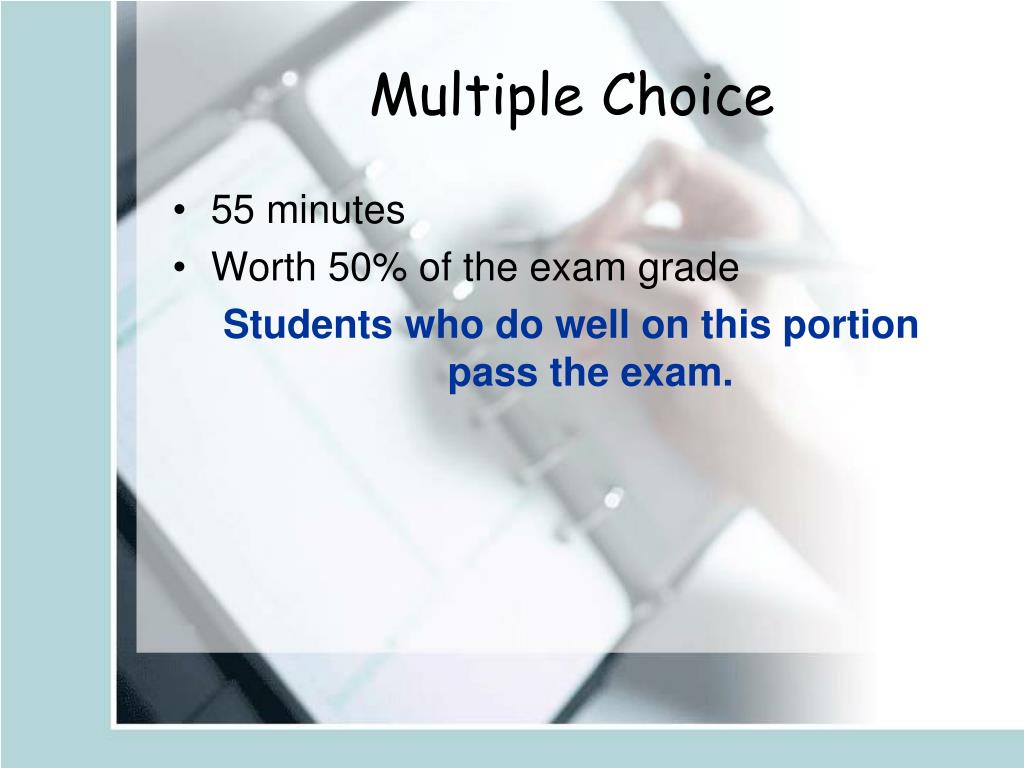 Multiple Choice

• 55 minutes
• Worth 50% of the exam grade

Students who do well on this portion pass the exam.